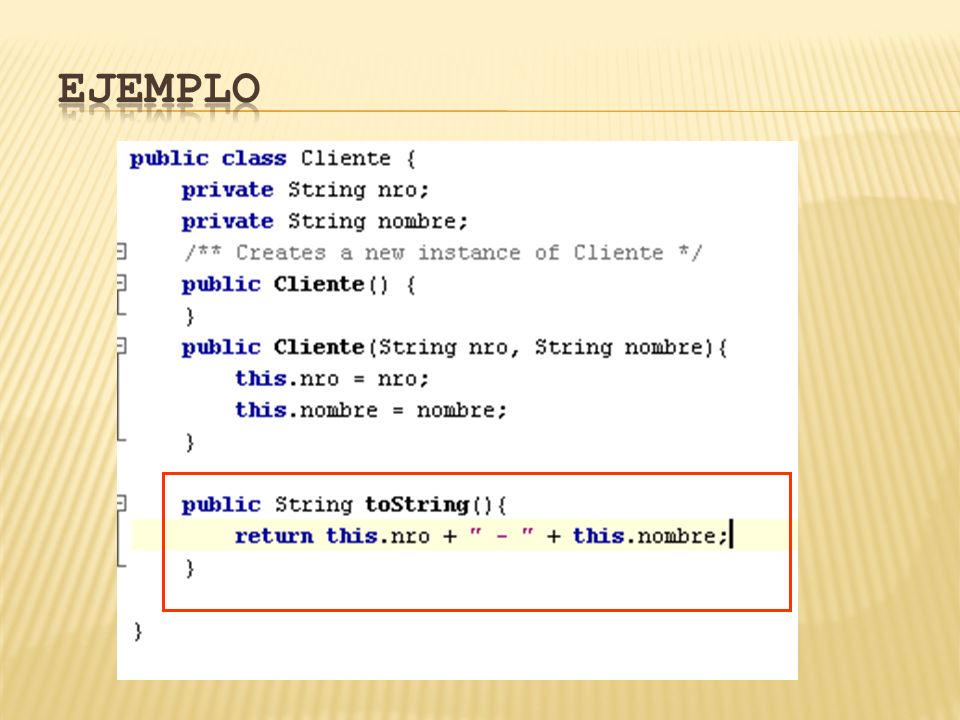 EJEMPLO

public class Cliente {
    private String nro;
    private String nombre;
    /** Creates a new instance of Cliente */
    public Cliente() {
    }
    public Cliente(String nro, String nombre){
        this.nro = nro;
        this.nombre = nombre;
    }

    public String toString(){
        return this.nro + " - " + this.nombre;
    }

}